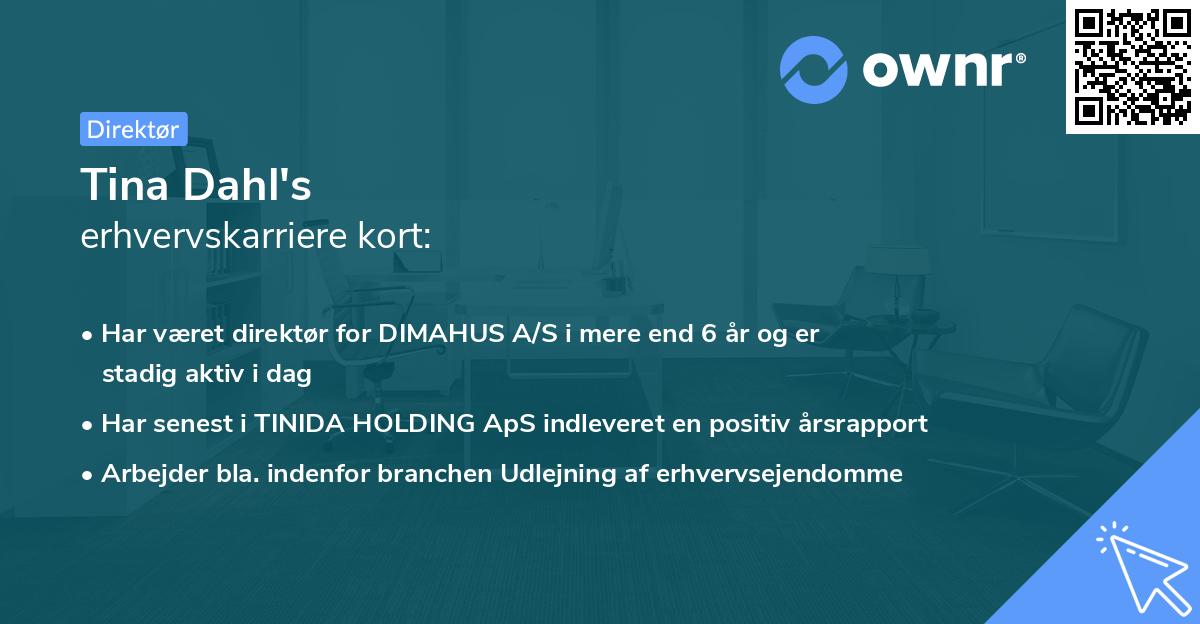 ownr®

Direktør

Tina Dahl's
erhvervskarriere kort:

• Har været direktør for DIMAHUS A/S i mere end 6 år og er stadig aktiv i dag
• Har senest i TINIDA HOLDING ApS indleveret en positiv årsrapport
• Arbejder bla. indenfor branchen Udlejning af erhvervsejendomme